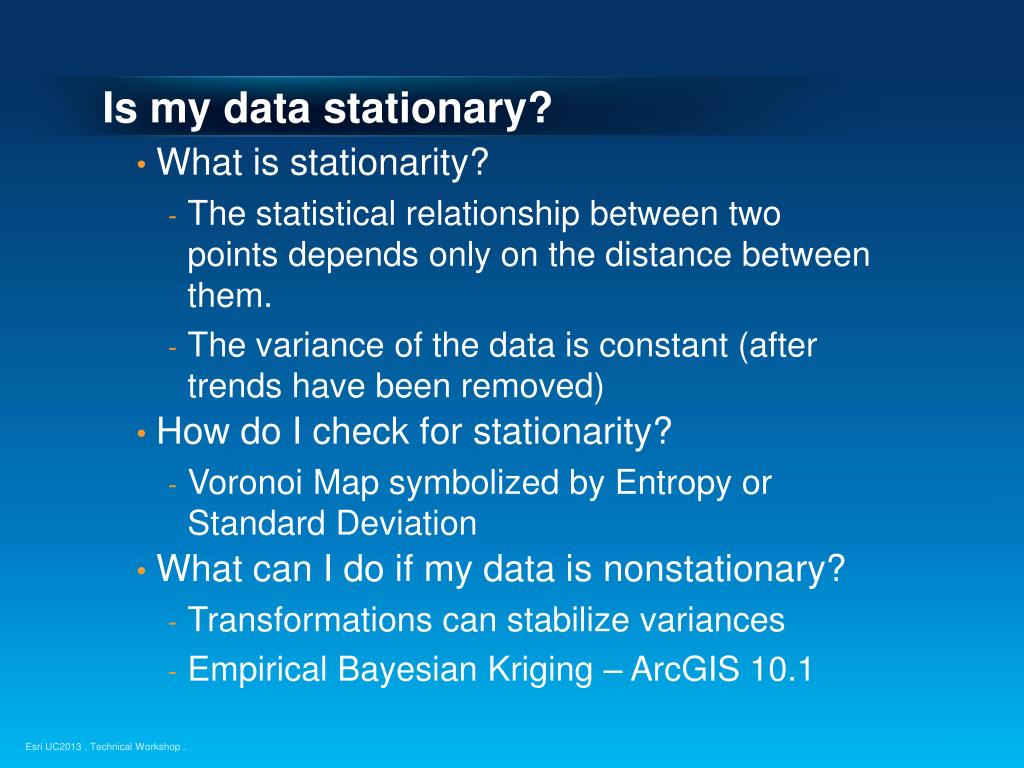 Is my data stationary?

• What is stationarity?

- The statistical relationship between two points depends only on the distance between them.

- The variance of the data is constant (after trends have been removed)

• How do I check for stationarity?

- Voronoi Map symbolized by Entropy or Standard Deviation

• What can I do if my data is nonstationary?

- Transformations can stabilize variances

- Empirical Bayesian Kriging – ArcGIS 10.1

Esri UC2013 . Technical Workshop .